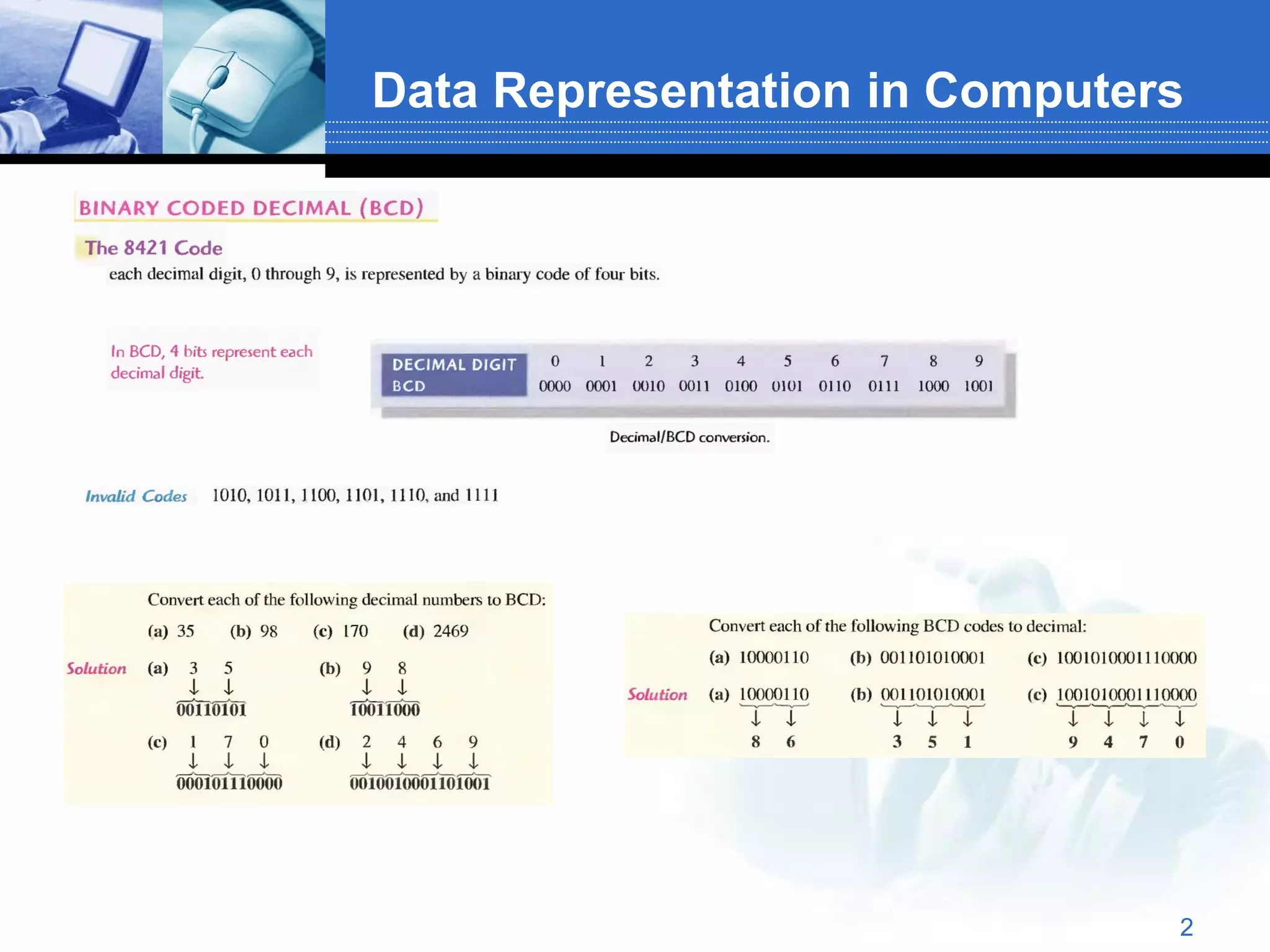 Data Representation in Computers

BINARY CODED DECIMAL (BCD)

The 8421 Code

each decimal digit, 0 through 9, is represented by a binary code of four bits.

In BCD, 4 bits represent each decimal digit.

| DECIMAL DIGIT | 0 | 1 | 2 | 3 | 4 | 5 | 6 | 7 | 8 | 9 |
|---|---|---|---|---|---|---|---|---|---|---|
| BCD | 0000 | 0001 | 0010 | 0011 | 0100 | 0101 | 0110 | 0111 | 1000 | 1001 |

Decimal/BCD conversion.

Invalid Codes 1010, 1011, 1100, 1101, 1110, and 1111

Convert each of the following decimal numbers to BCD:

(a) 35 (b) 98 (c) 170 (d) 2469

Solution (a) 3 5 ↓ ↓ 00110101 (b) 9 8 ↓ ↓ 10011000

(c) 1 7 0 ↓ ↓ ↓ 000101110000 (d) 2 4 6 9 ↓ ↓ ↓ ↓ 0010010001101001

Convert each of the following BCD codes to decimal:

(a) 10000110 (b) 001101010001 (c) 1001010001110000

Solution (a) 10000110 ↓ ↓ 8 6 (b) 001101010001 ↓ ↓ ↓ 3 5 1 (c) 1001010001110000 ↓ ↓ ↓ ↓ 9 4 7 0

2